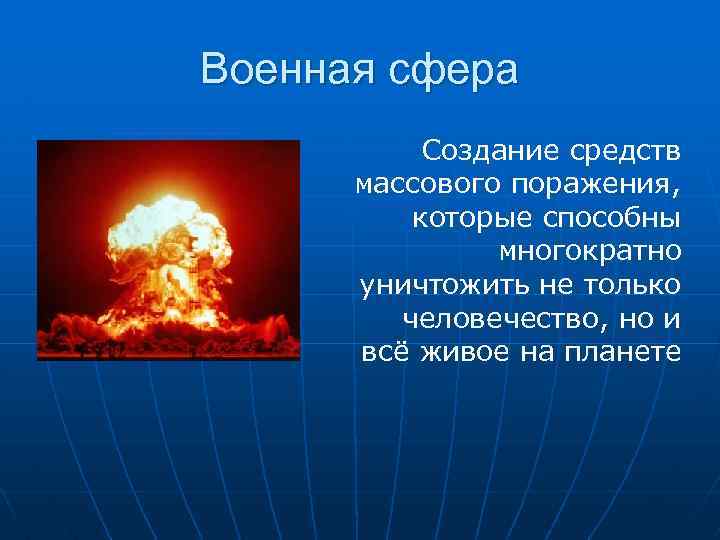 Военная сфера

Создание средств массового поражения, которые способны многократно уничтожить не только человечество, но и всё живое на планете